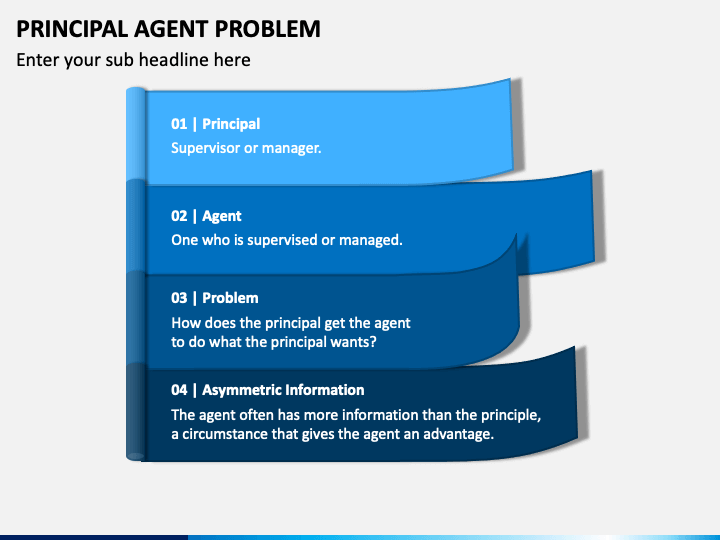 PRINCIPAL AGENT PROBLEM

Enter your sub headline here

01 | Principal
Supervisor or manager.

02 | Agent
One who is supervised or managed.

03 | Problem
How does the principal get the agent to do what the principal wants?

04 | Asymmetric Information
The agent often has more information than the principle, a circumstance that gives the agent an advantage.